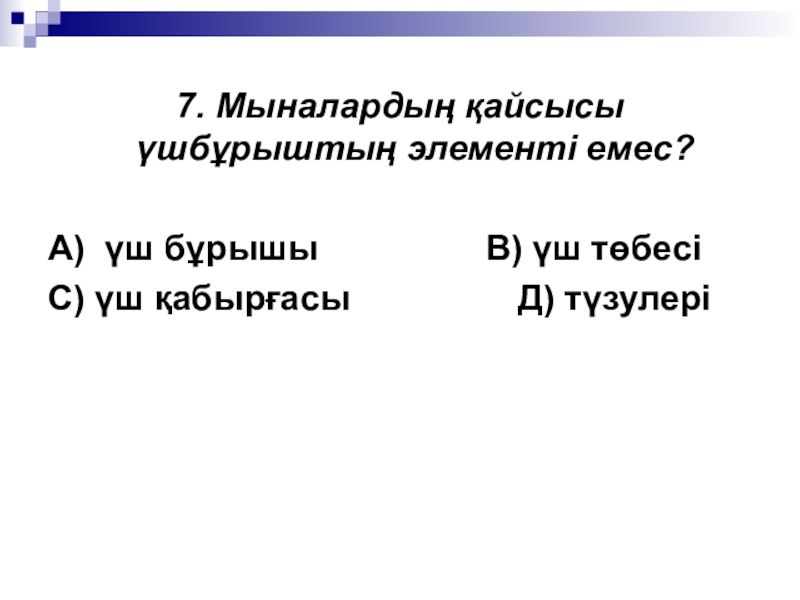 7. Мыналардың қайсысы үшбұрыштың элементі емес?

А) үш бұрышы

В) үш төбесі

С) үш қабырғасы

Д) түзулері